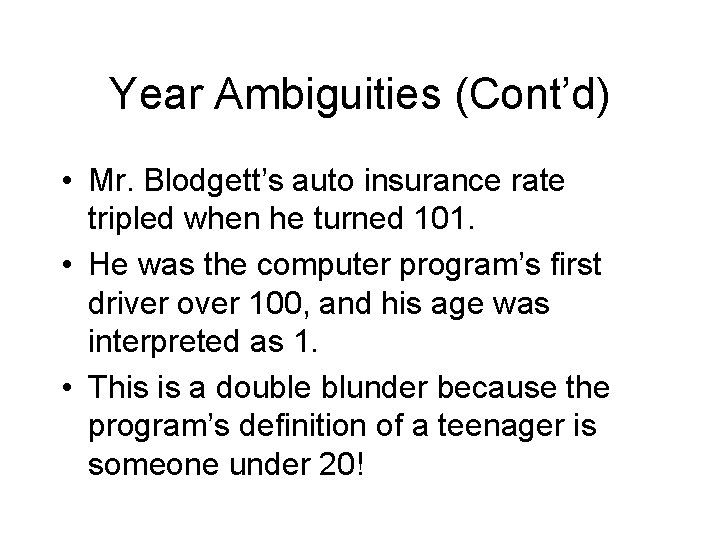 Year Ambiguities (Cont’d)

• Mr. Blodgett’s auto insurance rate tripled when he turned 101.

• He was the computer program’s first driver over 100, and his age was interpreted as 1.

• This is a double blunder because the program’s definition of a teenager is someone under 20!